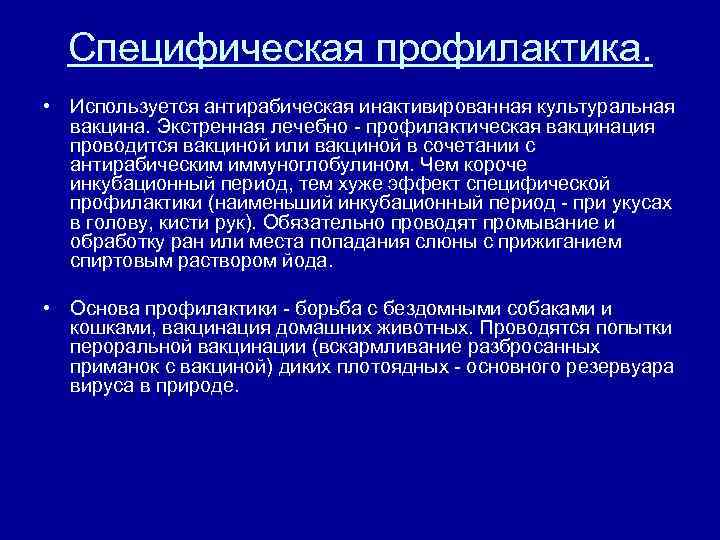 Специфическая профилактика.

• Используется антирабическая инактивированная культуральная вакцина. Экстренная лечебно - профилактическая вакцинация проводится вакциной или вакциной в сочетании с антирабическим иммуноглобулином. Чем короче инкубационный период, тем хуже эффект специфической профилактики (наименьший инкубационный период - при укусах в голову, кисти рук). Обязательно проводят промывание и обработку ран или места попадания слюны с прижиганием спиртовым раствором йода.

• Основа профилактики - борьба с бездомными собаками и кошками, вакцинация домашних животных. Проводятся попытки пероральной вакцинации (вскармливание разбросанных приманок с вакциной) диких плотоядных - основного резервуара вируса в природе.